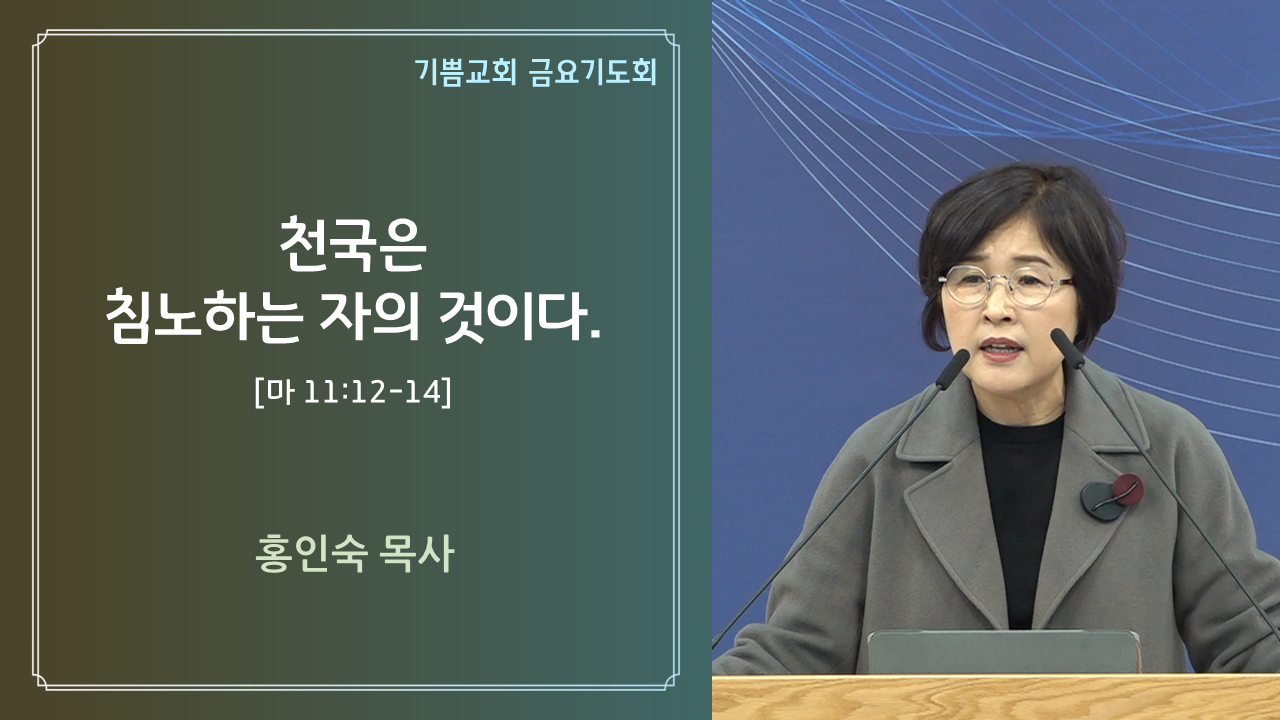 기쁨교회 금요기도회

천국은
침노하는 자의 것이다.

[마 11:12-14]

홍인숙 목사